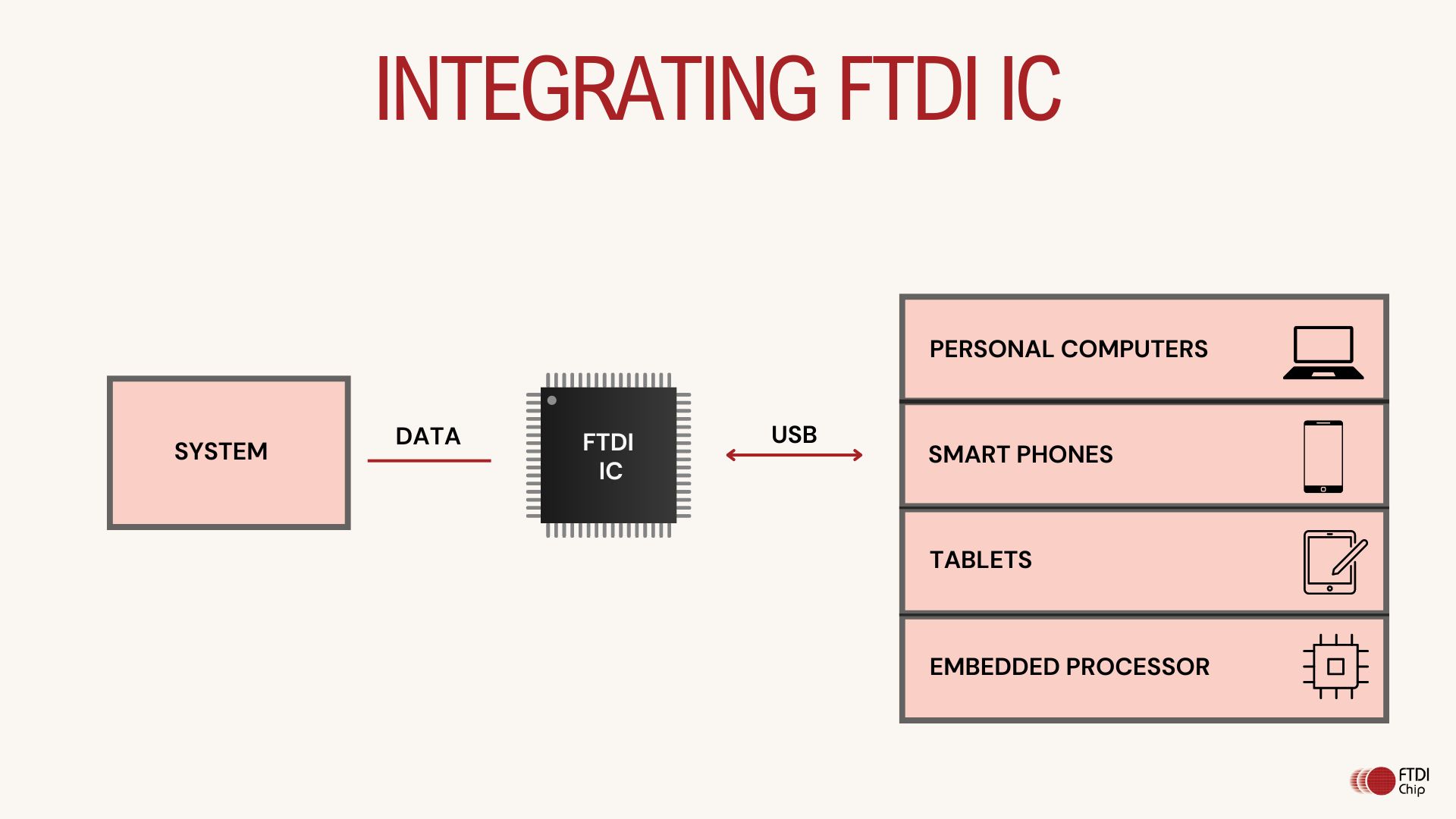 INTEGRATING FTDI IC

SYSTEM

DATA

FTDI IC

USB

PERSONAL COMPUTERS

SMART PHONES

TABLETS

EMBEDDED PROCESSOR

FTDI Chip